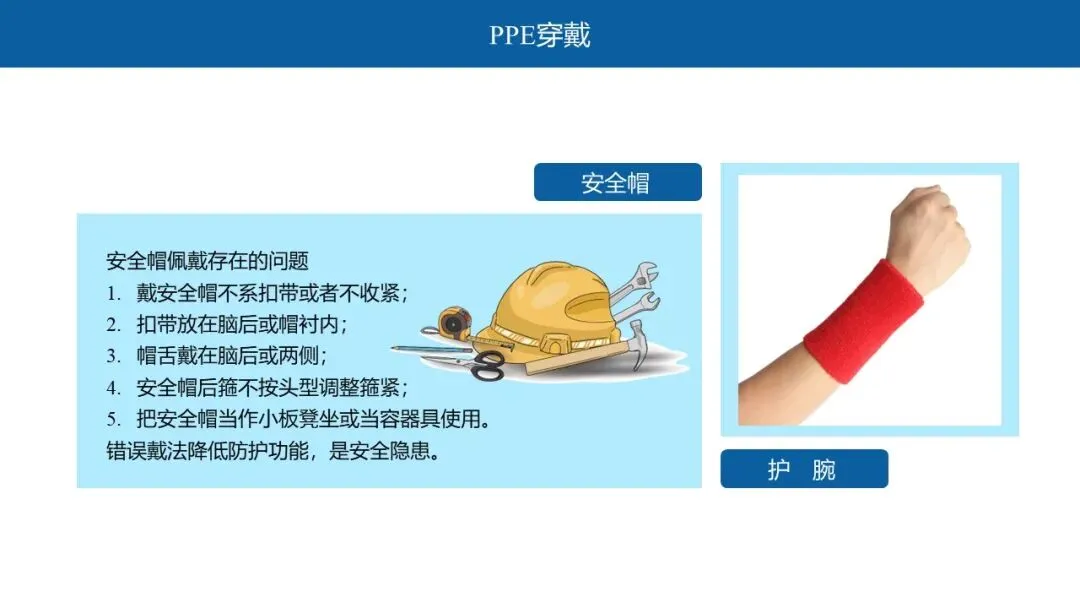 PPE穿戴

安全帽

安全帽佩戴存在的问题
1. 戴安全帽不系扣带或者不收紧；
2. 扣带放在脑后或帽衬内；
3. 帽舌戴在脑后或两侧；
4. 安全帽后箍不按头型调整箍紧；
5. 把安全帽当作小板凳坐或当容器具使用。
错误戴法降低防护功能，是安全隐患。

护 腕